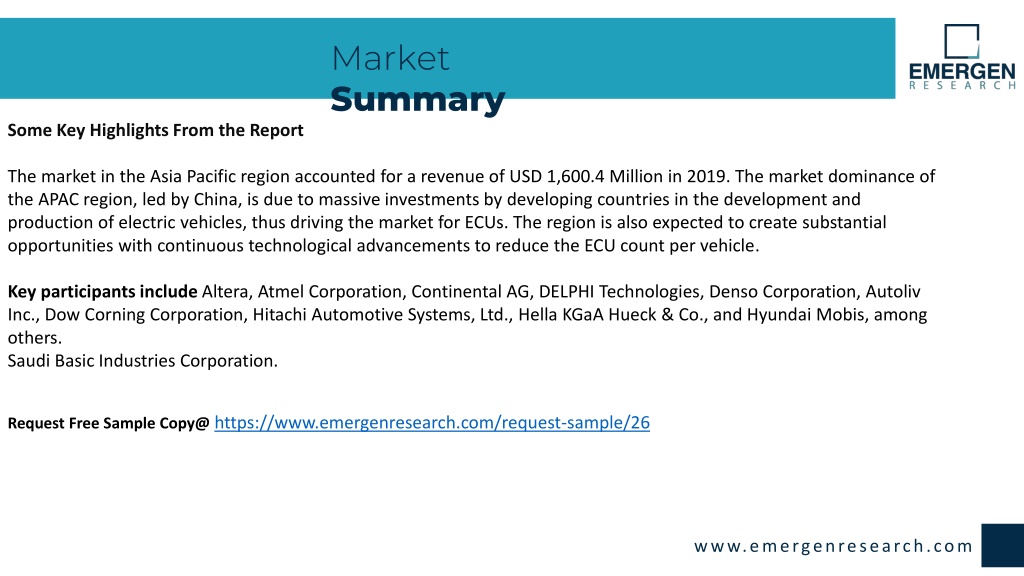 Market
Summary

EMERGEN
RESEARCH

Some Key Highlights From the Report

The market in the Asia Pacific region accounted for a revenue of USD 1,600.4 Million in 2019. The market dominance of the APAC region, led by China, is due to massive investments by developing countries in the development and production of electric vehicles, thus driving the market for ECUs. The region is also expected to create substantial opportunities with continuous technological advancements to reduce the ECU count per vehicle.

Key participants include Altera, Atmel Corporation, Continental AG, DELPHI Technologies, Denso Corporation, Autoliv Inc., Dow Corning Corporation, Hitachi Automotive Systems, Ltd., Hella KGaA Hueck & Co., and Hyundai Mobis, among others.
Saudi Basic Industries Corporation.

Request Free Sample Copy@ https://www.emergenresearch.com/request-sample/26

www.emergenresearch.com